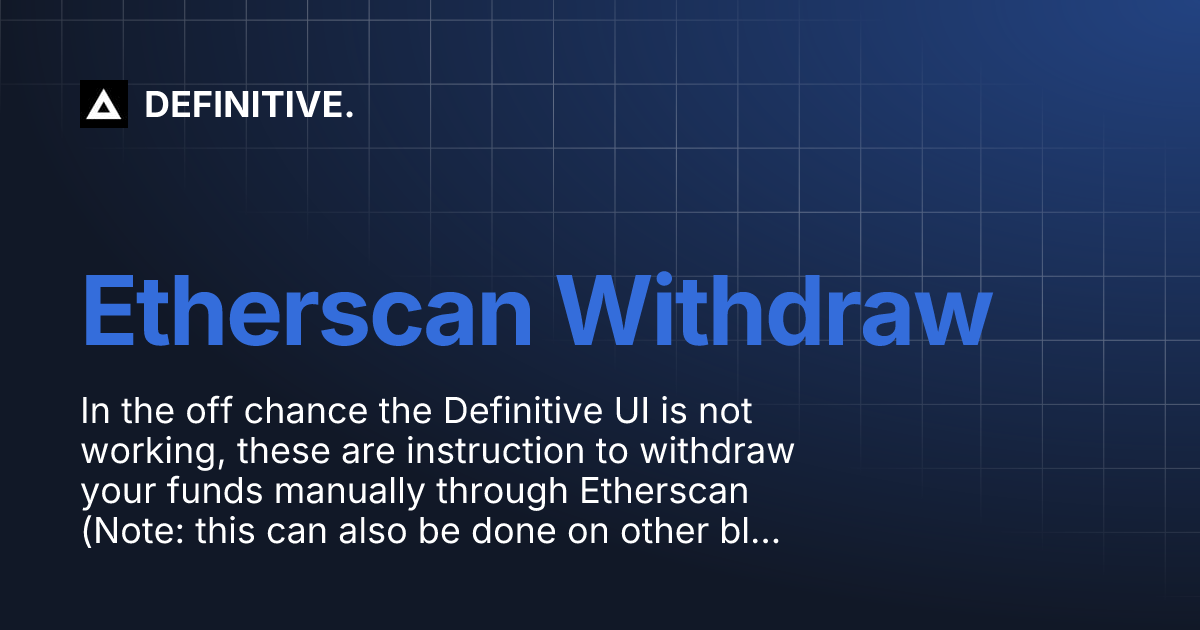 DEFINITIVE.

Etherscan Withdraw

In the off chance the Definitive UI is not working, these are instruction to withdraw your funds manually through Etherscan (Note: this can also be done on other bl...